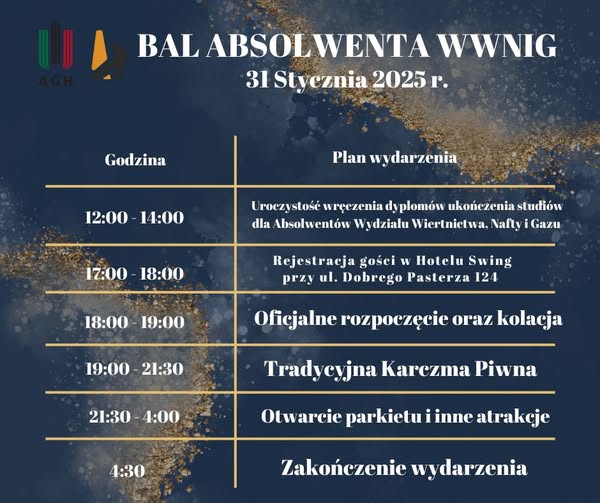 AGH

BAL ABSOLWENTA WWNIG
31 Stycznia 2025 r.

| Godzina | Plan wydarzenia |
|---|---|
| 12:00 - 14:00 | Uroczystość wręczenia dyplomów ukończenia studiów dla Absolwentów Wydziału Wiertnictwa, Nafty i Gazu |
| 17:00 - 18:00 | Rejestracja gości w Hotelu Swing przy ul. Dobrego Pasterza 124 |
| 18:00 - 19:00 | Oficjalne rozpoczęcie oraz kolacja |
| 19:00 - 21:30 | Tradycyjna Karczma Piwna |
| 21:30 - 4:00 | Otwarcie parkietu i inne atrakcje |
| 4:30 | Zakończenie wydarzenia |